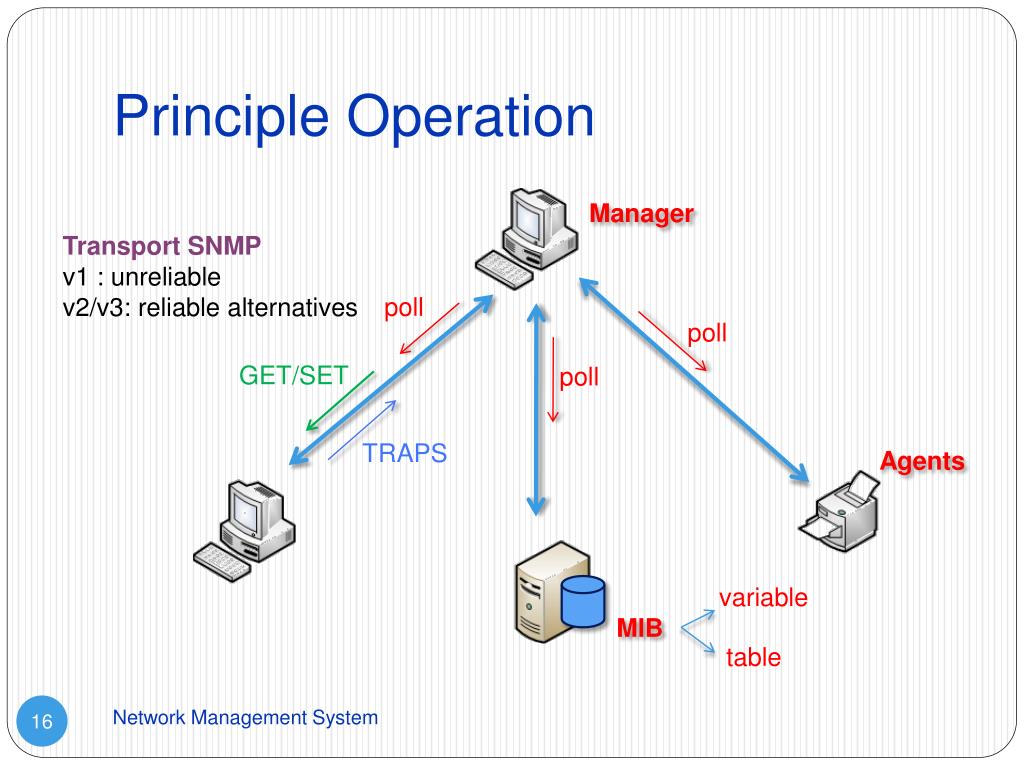 Principle Operation

Transport SNMP
v1 : unreliable
v2/v3: reliable alternatives

Manager

poll

poll

poll

GET/SET

TRAPS

Agents

MIB

variable

table

16

Network Management System